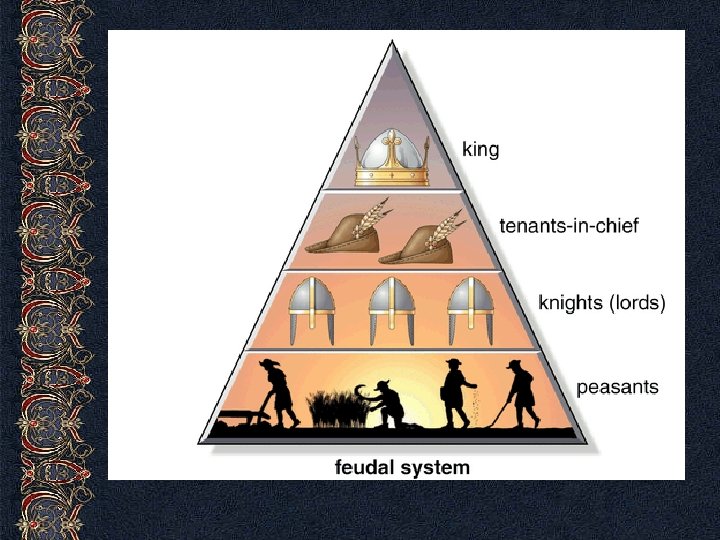 king

tenants-in-chief

knights (lords)

peasants

feudal system